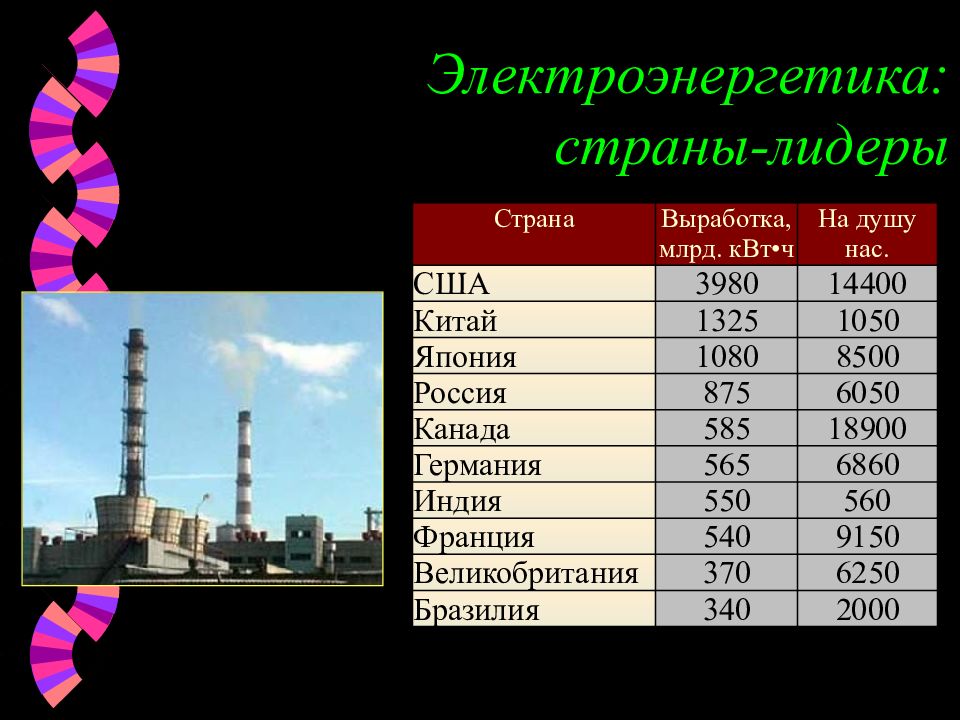 Электроэнергетика: страны-лидеры

| Страна | Выработка, млрд. кВт•ч | На душу нас. |
|---|---|---|
| США | 3980 | 14400 |
| Китай | 1325 | 1050 |
| Япония | 1080 | 8500 |
| Россия | 875 | 6050 |
| Канада | 585 | 18900 |
| Германия | 565 | 6860 |
| Индия | 550 | 560 |
| Франция | 540 | 9150 |
| Великобритания | 370 | 6250 |
| Бразилия | 340 | 2000 |